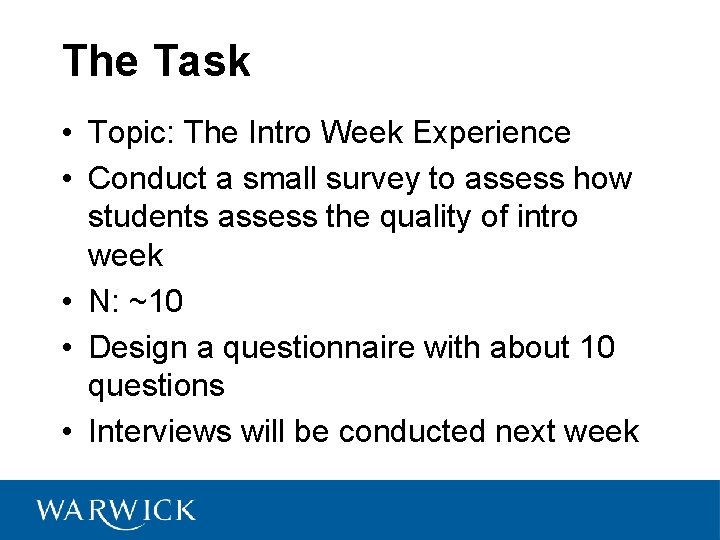 The Task

• Topic: The Intro Week Experience
• Conduct a small survey to assess how students assess the quality of intro week
• N: ~10
• Design a questionnaire with about 10 questions
• Interviews will be conducted next week

WARWICK